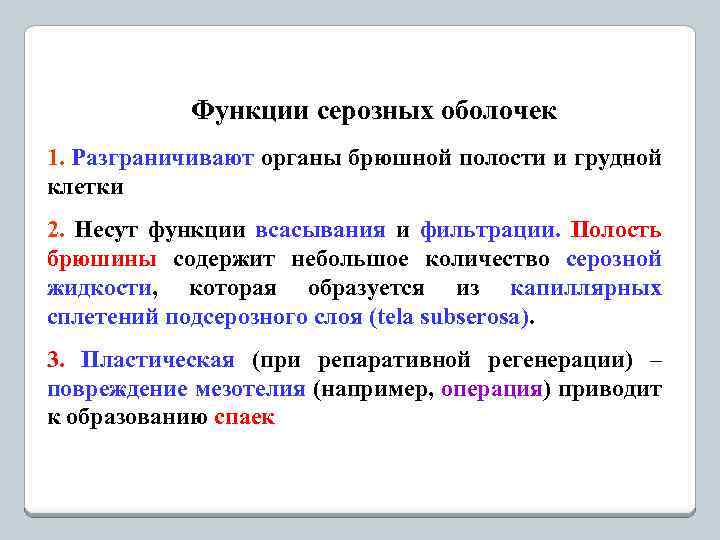 Функции серозных оболочек

1. Разграничивают органы брюшной полости и грудной клетки

2. Несут функции всасывания и фильтрации. Полость брюшины содержит небольшое количество серозной жидкости, которая образуется из капиллярных сплетений подсерозного слоя (tela subserosa).

3. Пластическая (при репаративной регенерации) – повреждение мезотелия (например, операция) приводит к образованию спаек